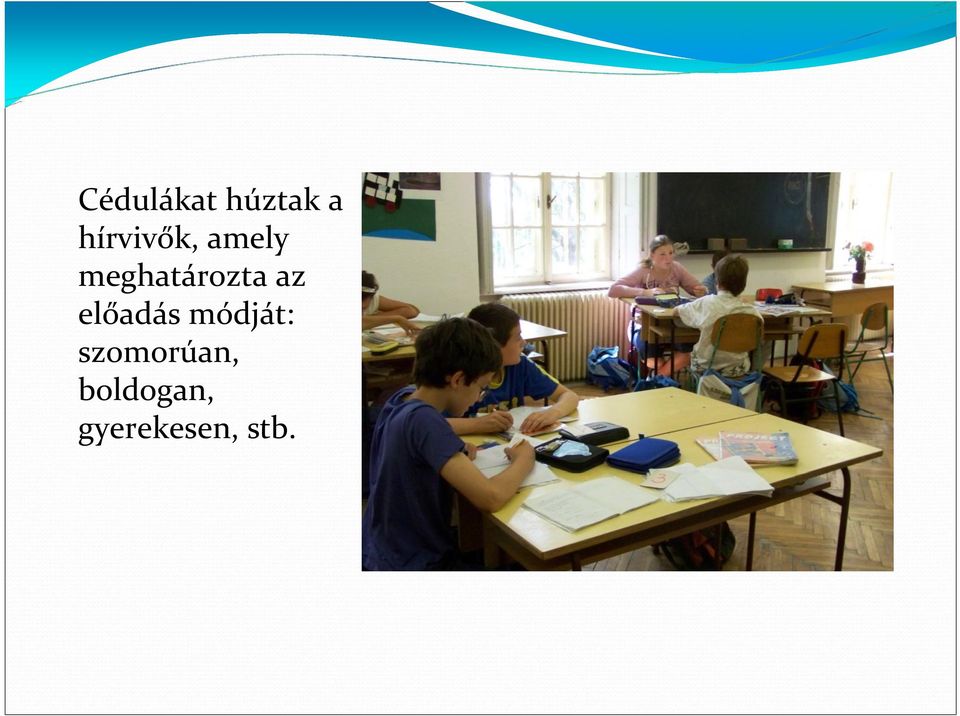 Cédulákat húztak a hírvivők, amely meghatározta az előadás módját: szomorúan, boldogan, gyerekesen, stb.